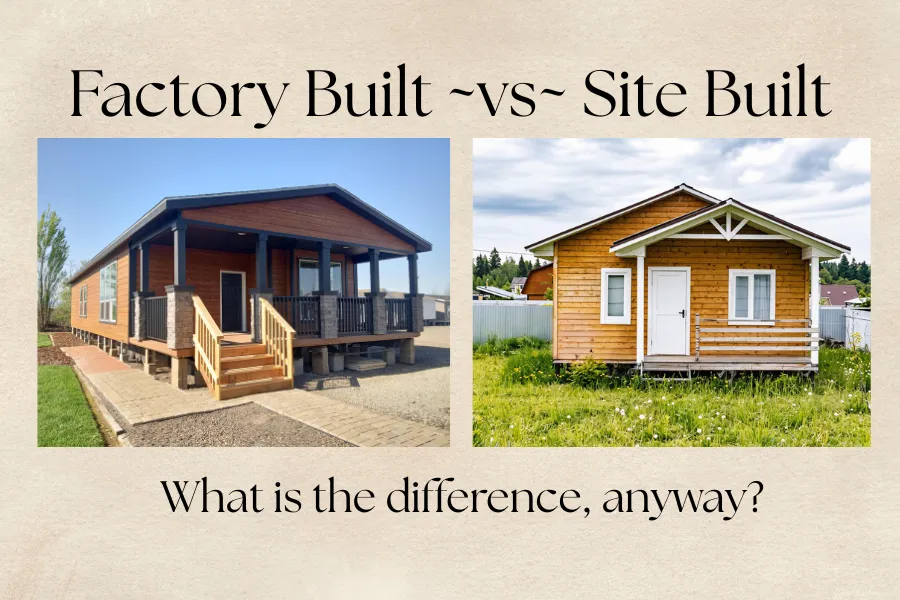 Factory Built ~vs~ Site Built

What is the difference, anyway?